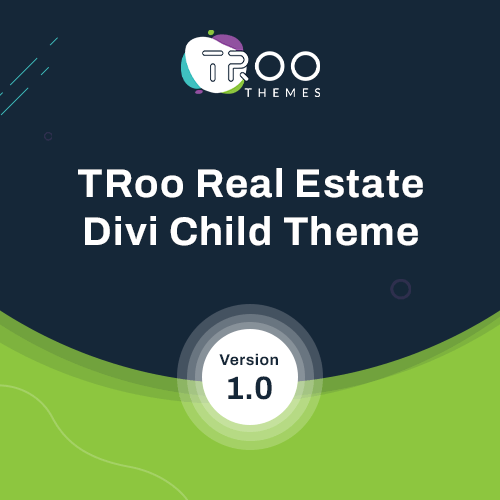 TROO
THEMES

TRoo Real Estate Divi Child Theme

Version
1.0